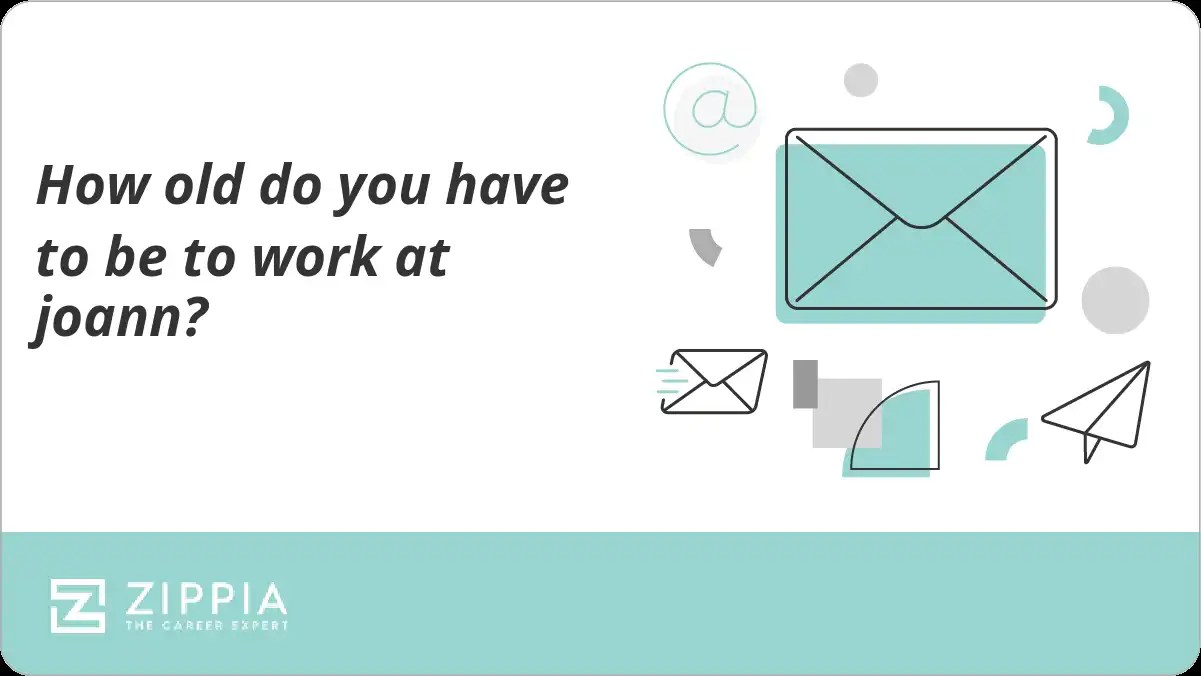 How old do you have to be to work at joann?

@

ZIPPIA
THE CAREER EXPERT